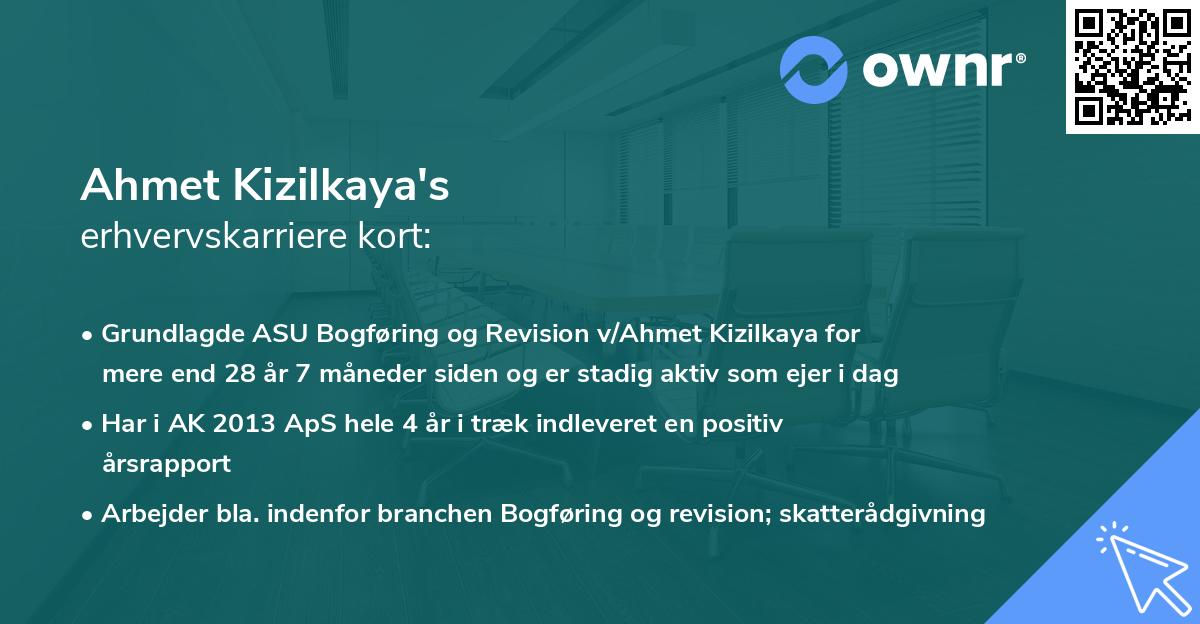 ownr®

Ahmet Kizilkaya's
erhvervskarriere kort:

• Grundlagde ASU Bogføring og Revision v/Ahmet Kizilkaya for mere end 28 år 7 måneder siden og er stadig aktiv som ejer i dag

• Har i AK 2013 ApS hele 4 år i træk indleveret en positiv årsrapport

• Arbejder bla. indenfor branchen Bogføring og revision; skatterådgivning